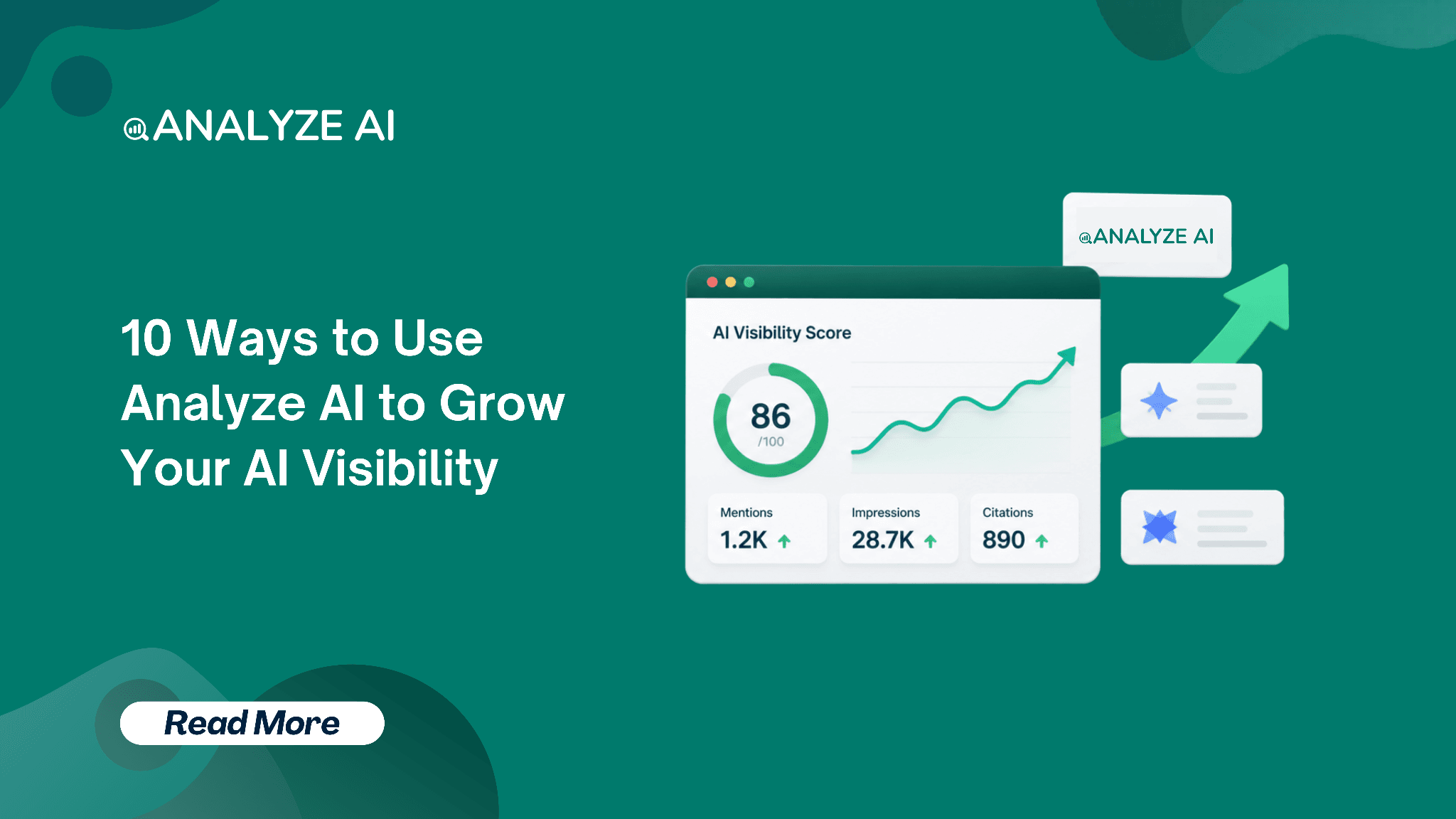 ANALYZE AI

10 Ways to Use Analyze AI to Grow Your AI Visibility

Read More

ANALYZE AI

AI Visibility Score

86
/100

Mentions
1.2K

Impressions
28.7K

Citations
890